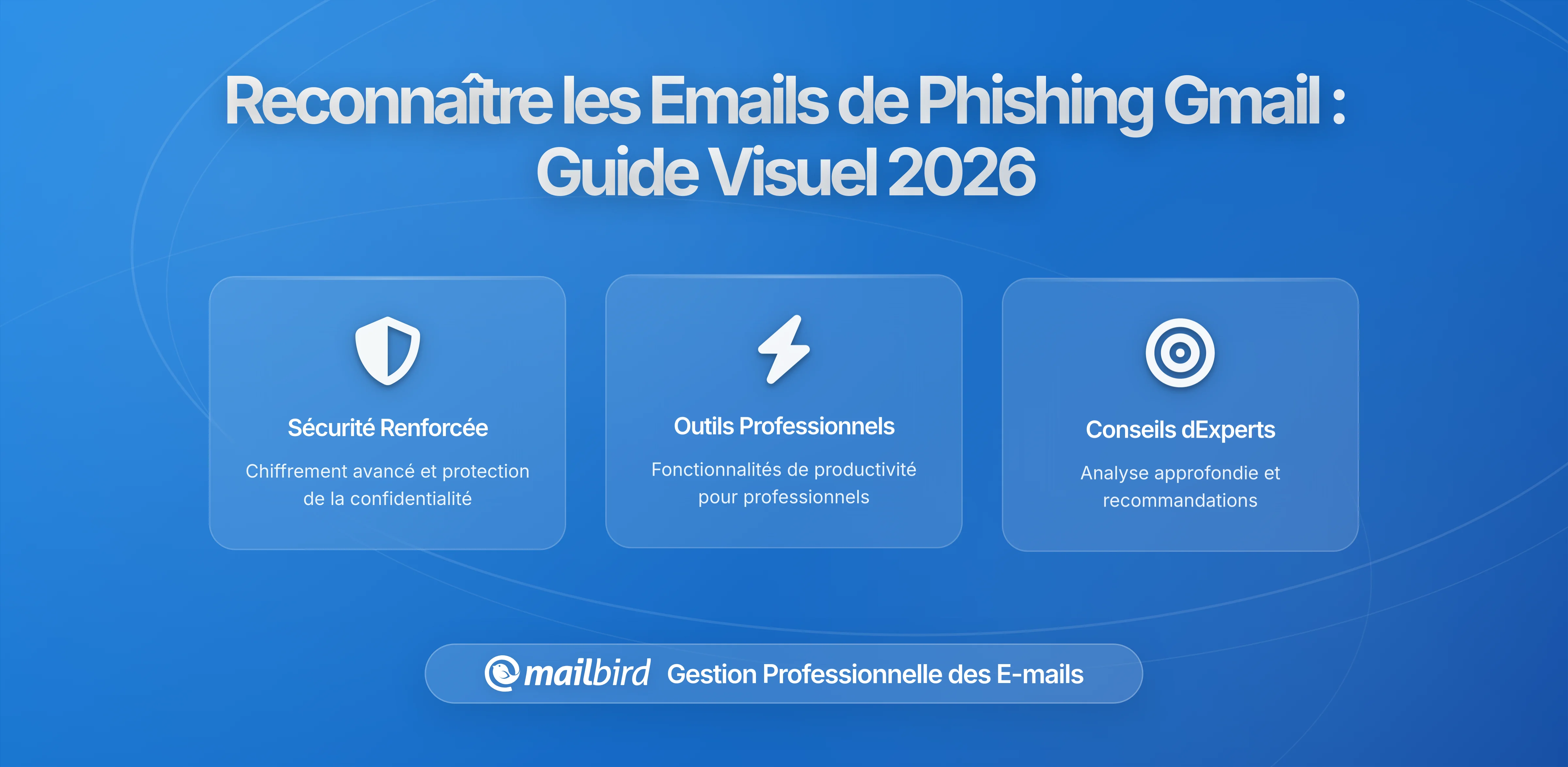 Reconnaître les Emails de Phishing Gmail : Guide Visuel 2026

Sécurité Renforcée

Chiffrement avancé et protection de la confidentialité

Outils Professionnels

Fonctionnalités de productivité pour professionnels

Conseils dExperts

Analyse approfondie et recommandations

mailbird Gestion Professionnelle des E-mails